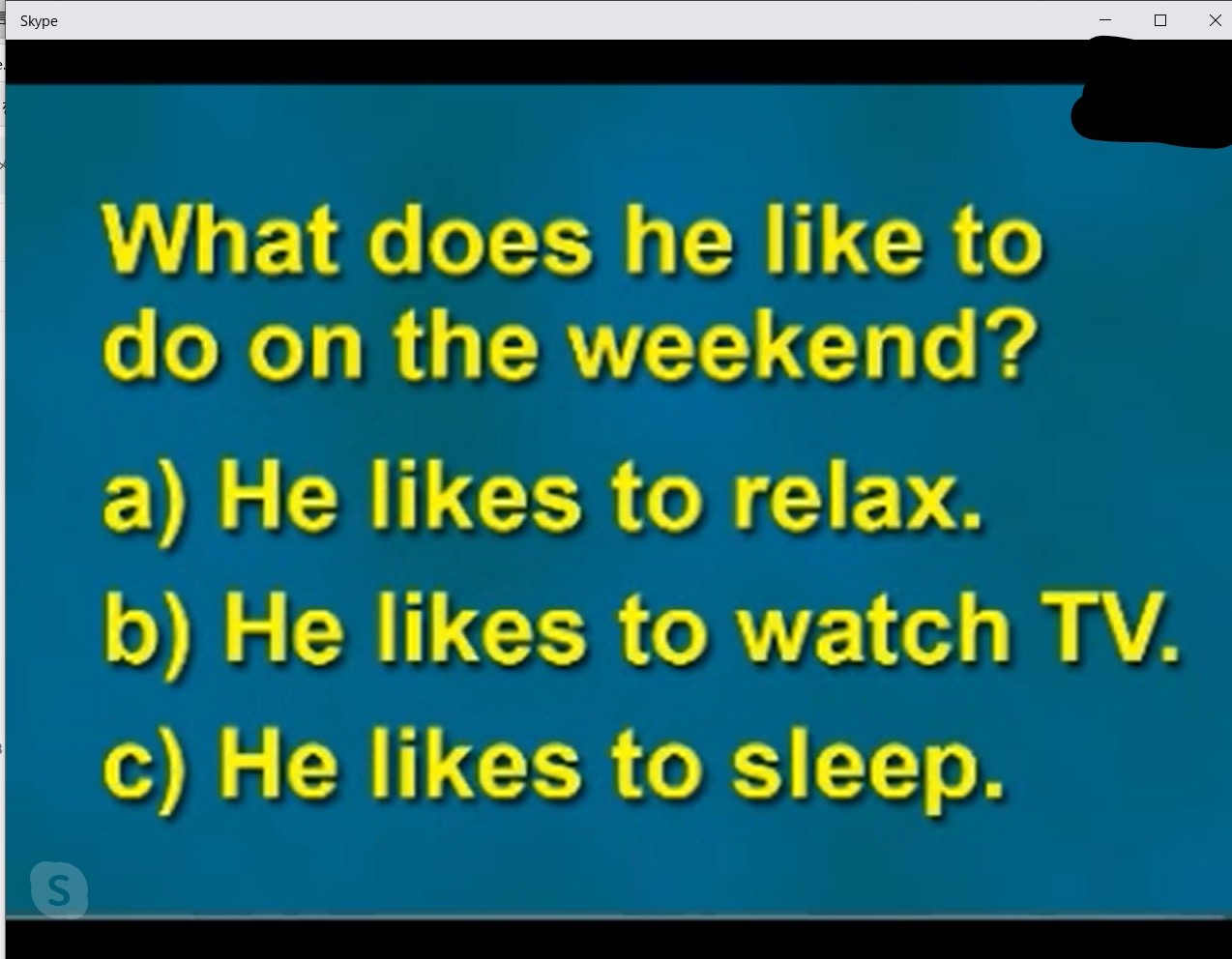 Skype

What does he like to do on the weekend?

a) He likes to relax.

b) He likes to watch TV.

c) He likes to sleep.

S